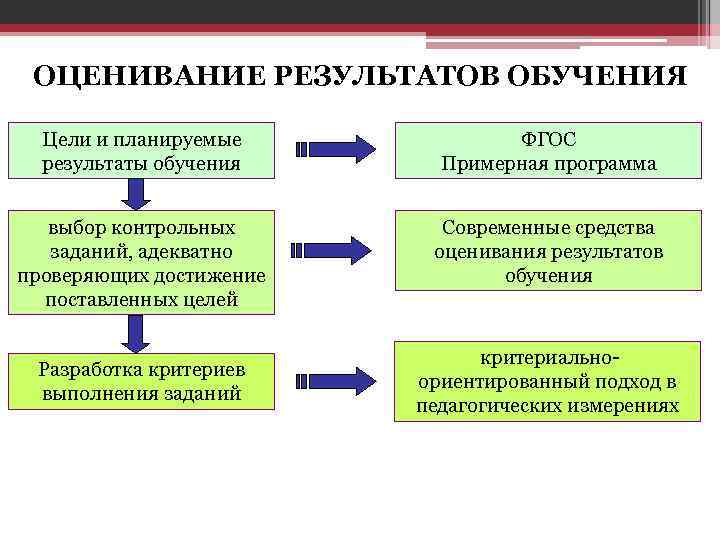 ОЦЕНИВАНИЕ РЕЗУЛЬТАТОВ ОБУЧЕНИЯ

Цели и планируемые результаты обучения

ФГОС
Примерная программа

выбор контрольных заданий, адекватно проверяющих достижение поставленных целей

Современные средства оценивания результатов обучения

Разработка критериев выполнения заданий

критериально-ориентированный подход в педагогических измерениях